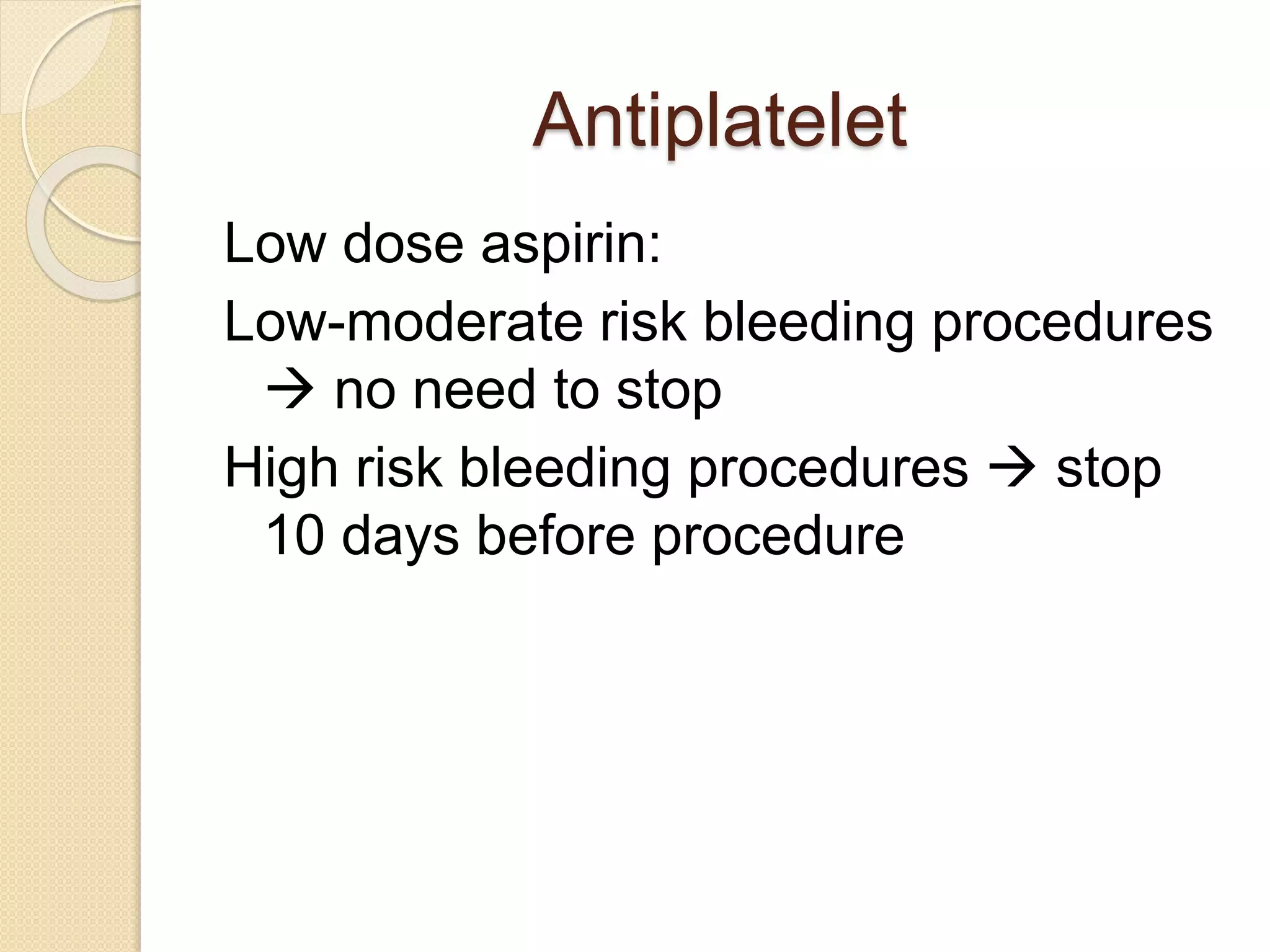 Antiplatelet

Low dose aspirin:

Low-moderate risk bleeding procedures → no need to stop

High risk bleeding procedures → stop 10 days before procedure